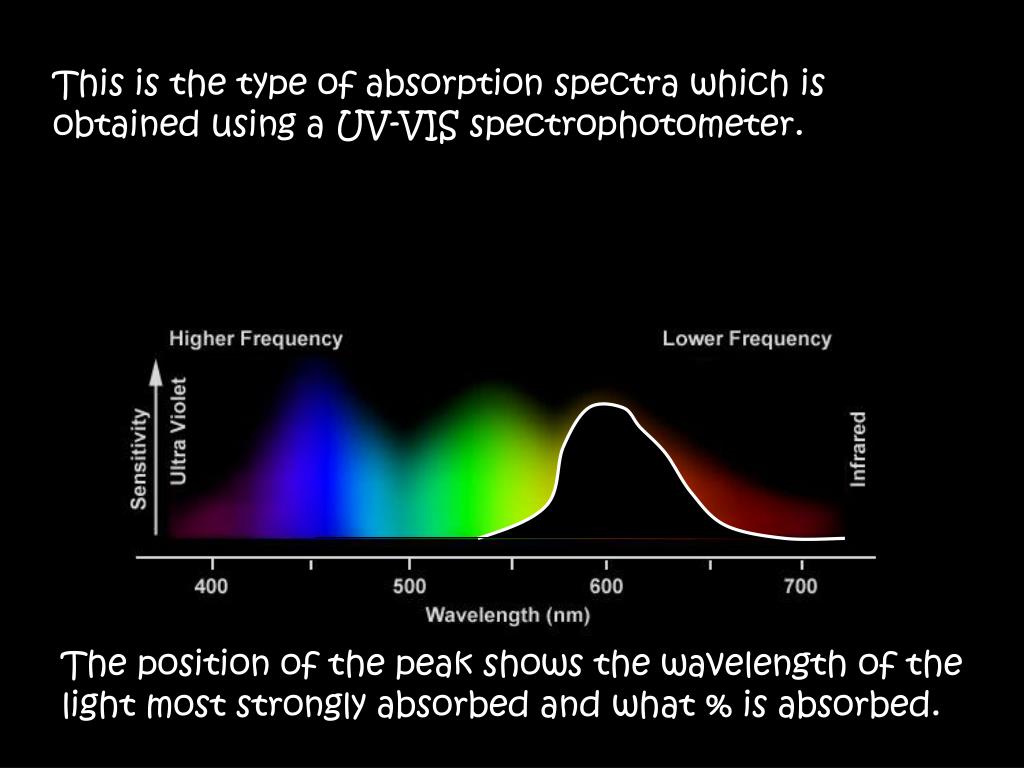 This is the type of absorption spectra which is obtained using a UV-VIS spectrophotometer.

Higher Frequency

Lower Frequency

Sensitivity

Ultra Violet

Infrared

400

500

600

700

Wavelength (nm)

The position of the peak shows the wavelength of the light most strongly absorbed and what % is absorbed.